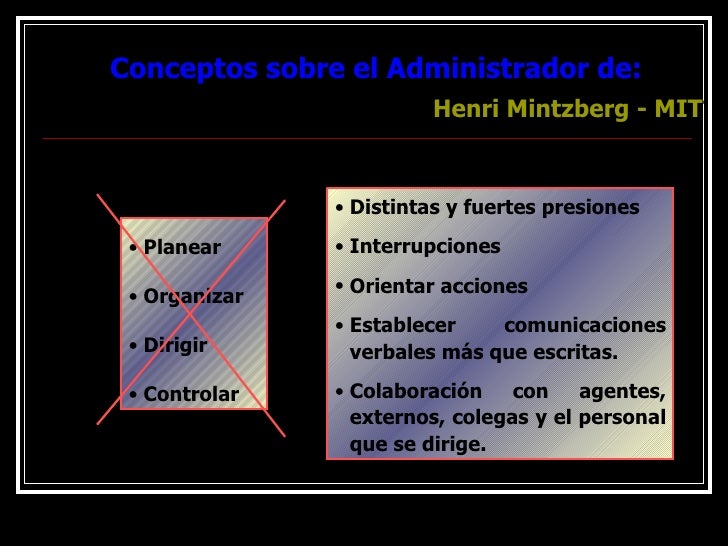 Conceptos sobre el Administrador de:

Henri Mintzberg - MIT

• Planear
• Organizar
• Dirigir
• Controlar

• Distintas y fuertes presiones
• Interrupciones
• Orientar acciones
• Establecer comunicaciones verbales más que escritas.
• Colaboración con agentes, externos, colegas y el personal que se dirige.